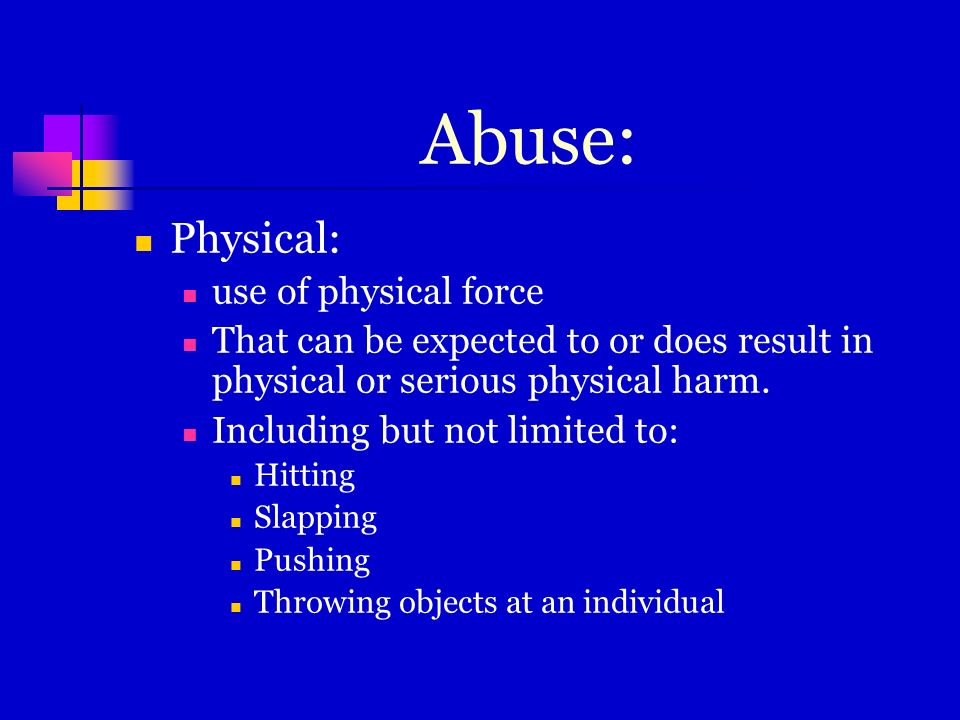 Abuse:

- Physical:
  - use of physical force
  - That can be expected to or does result in physical or serious physical harm.
  - Including but not limited to:
    - Hitting
    - Slapping
    - Pushing
    - Throwing objects at an individual